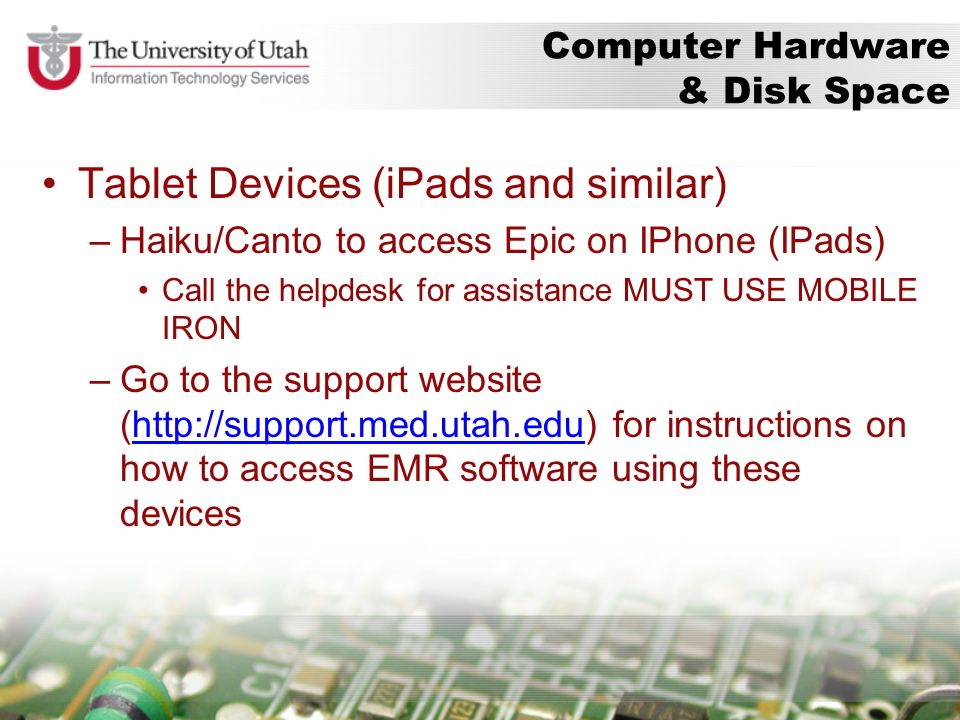 The University of Utah
Information Technology Services

Computer Hardware & Disk Space

• Tablet Devices (iPads and similar)
– Haiku/Canto to access Epic on IPhone (IPads)
• Call the helpdesk for assistance MUST USE MOBILE IRON
– Go to the support website (http://support.med.utah.edu) for instructions on how to access EMR software using these devices